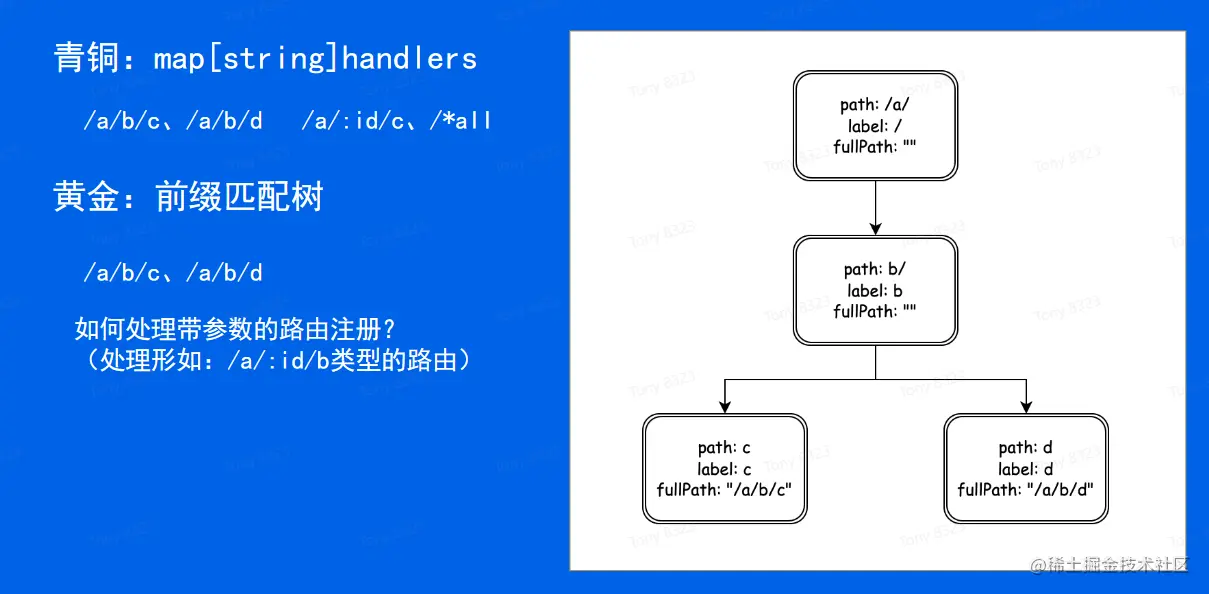 青铜：map[string]handlers

/a/b/c、/a/b/d   /a/:id/c、/*all

黄金：前缀匹配树

/a/b/c、/a/b/d

如何处理带参数的路由注册？
（处理形如：/a/:id/b类型的路由）

path: /a/
label: /
fullPath: ""

path: b/
label: b
fullPath: ""

path: c
label: c
fullPath: "/a/b/c"

path: d
label: d
fullPath: "/a/b/d"

Tony 8323

@稀土掘金技术社区